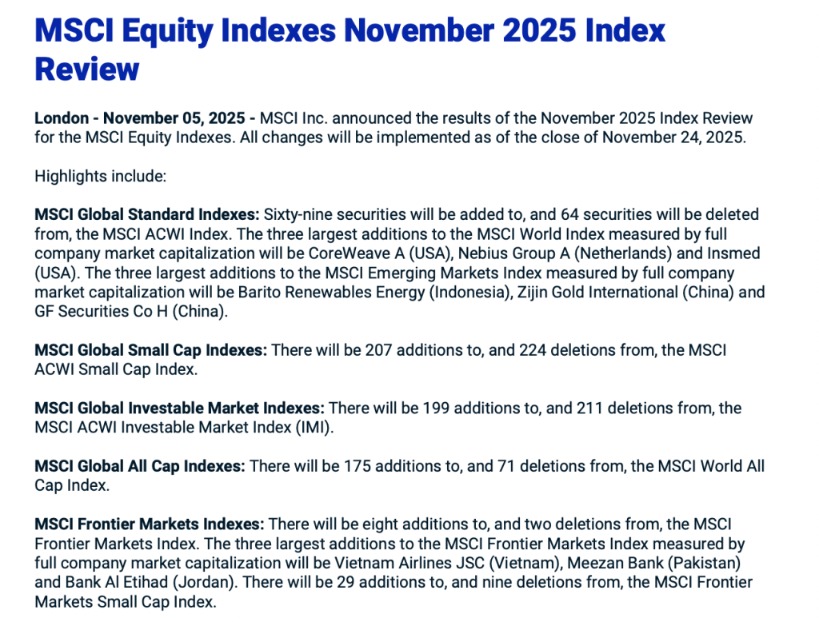 MSCI Equity Indexes November 2025 Index Review

London - November 05, 2025 - MSCI Inc. announced the results of the November 2025 Index Review for the MSCI Equity Indexes. All changes will be implemented as of the close of November 24, 2025.

Highlights include:

MSCI Global Standard Indexes: Sixty-nine securities will be added to, and 64 securities will be deleted from, the MSCI ACWI Index. The three largest additions to the MSCI World Index measured by full company market capitalization will be CoreWeave A (USA), Nebius Group A (Netherlands) and Insmed (USA). The three largest additions to the MSCI Emerging Markets Index measured by full company market capitalization will be Barito Renewables Energy (Indonesia), Zijin Gold International (China) and GF Securities Co H (China).

MSCI Global Small Cap Indexes: There will be 207 additions to, and 224 deletions from, the MSCI ACWI Small Cap Index.

MSCI Global Investable Market Indexes: There will be 199 additions to, and 211 deletions from, the MSCI ACWI Investable Market Index (IMI).

MSCI Global All Cap Indexes: There will be 175 additions to, and 71 deletions from, the MSCI World All Cap Index.

MSCI Frontier Markets Indexes: There will be eight additions to, and two deletions from, the MSCI Frontier Markets Index. The three largest additions to the MSCI Frontier Markets Index measured by full company market capitalization will be Vietnam Airlines JSC (Vietnam), Meezan Bank (Pakistan) and Bank Al Etihad (Jordan). There will be 29 additions to, and nine deletions from, the MSCI Frontier Markets Small Cap Index.